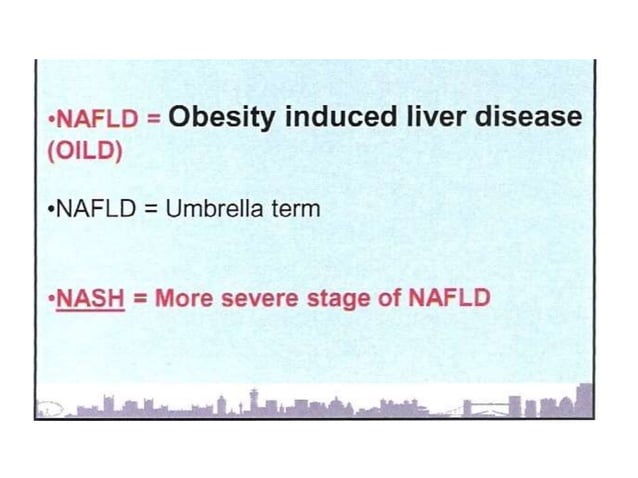 •NAFLD = Obesity induced liver disease (OILD)

•NAFLD = Umbrella term

•NASH = More severe stage of NAFLD